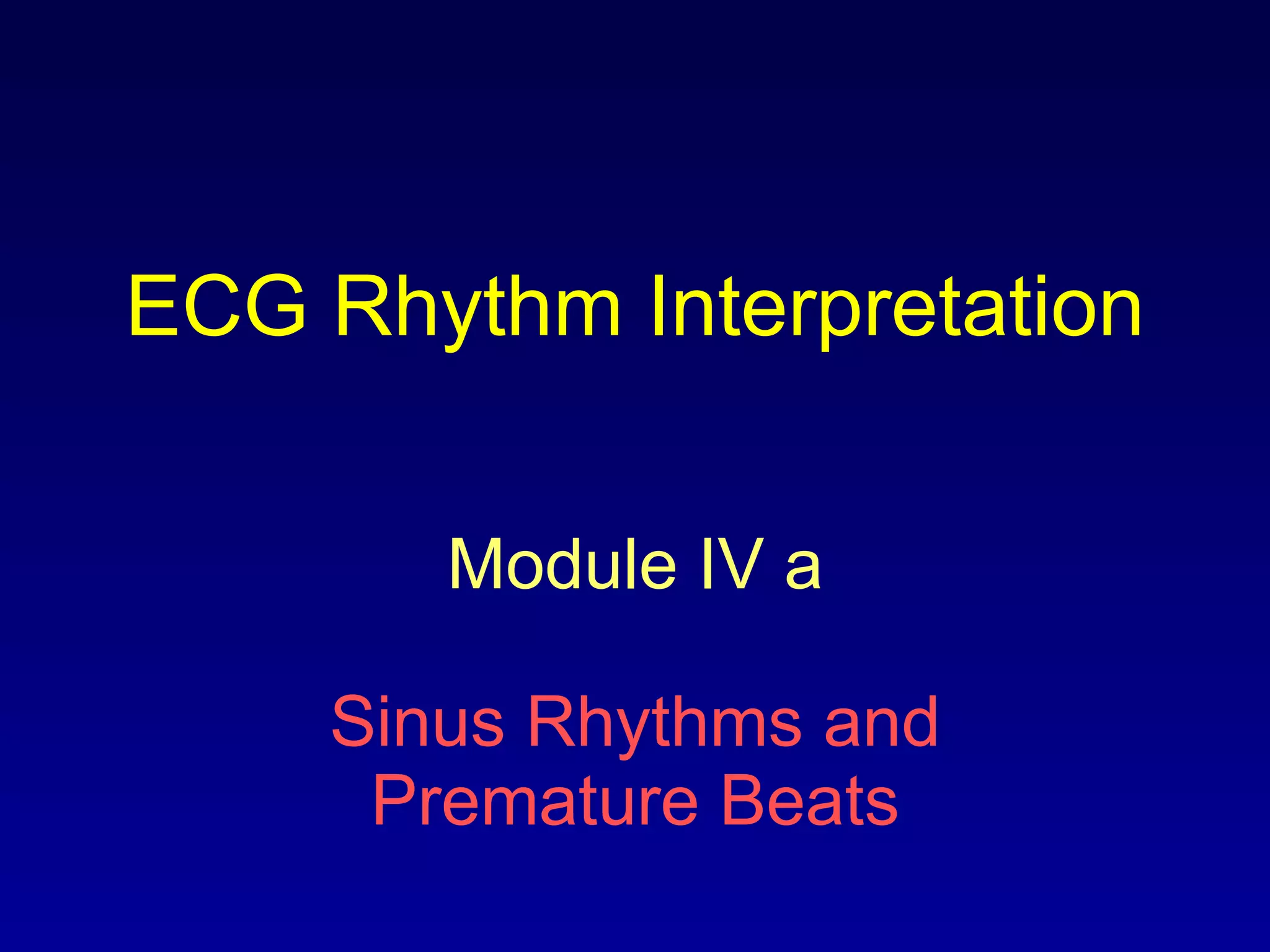 ECG Rhythm Interpretation

Module IV a

Sinus Rhythms and Premature Beats